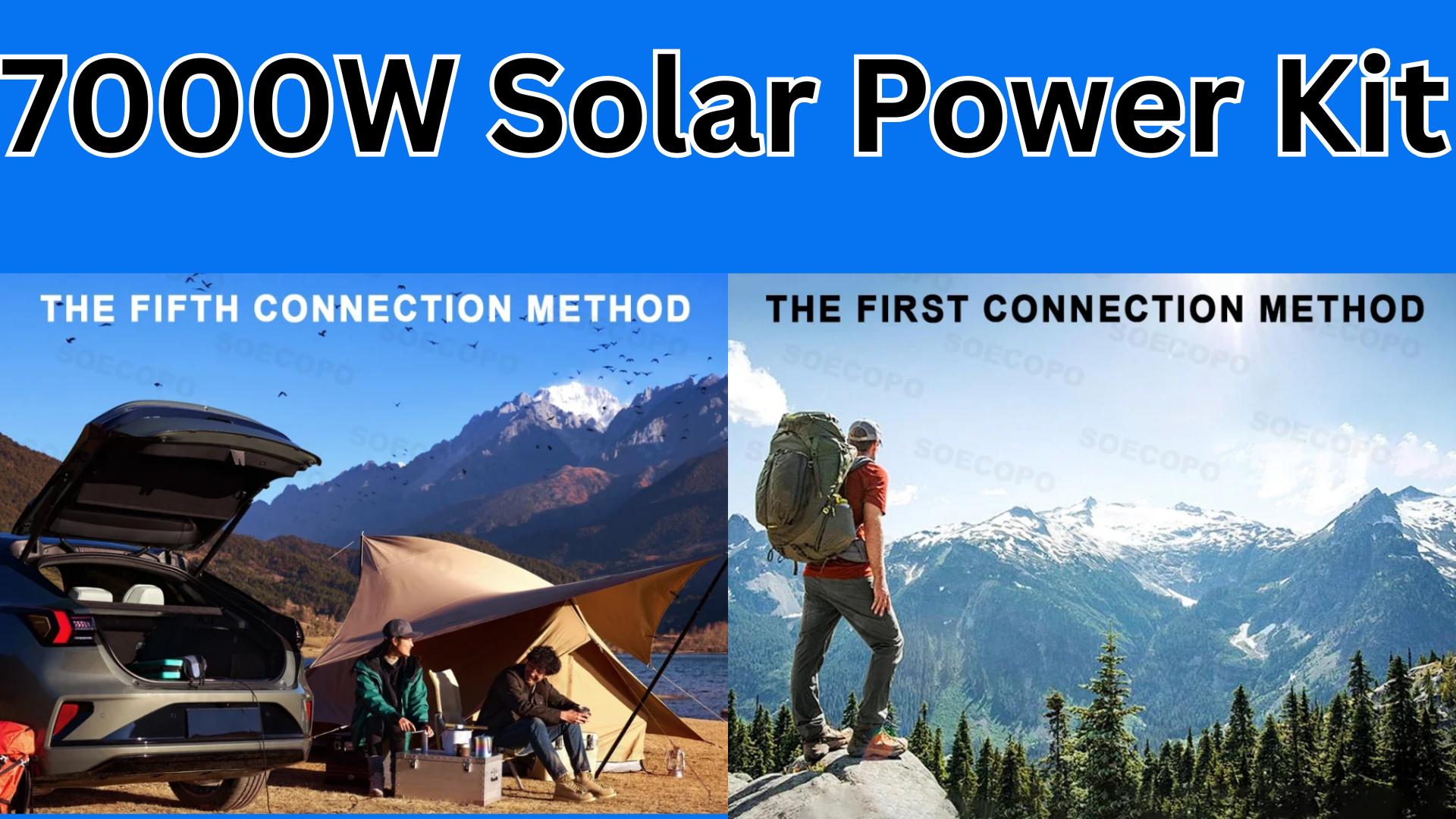 7000W Solar Power Kit

THE FIFTH CONNECTION METHOD

SOECOPO

THE FIRST CONNECTION METHOD

SOECOPO